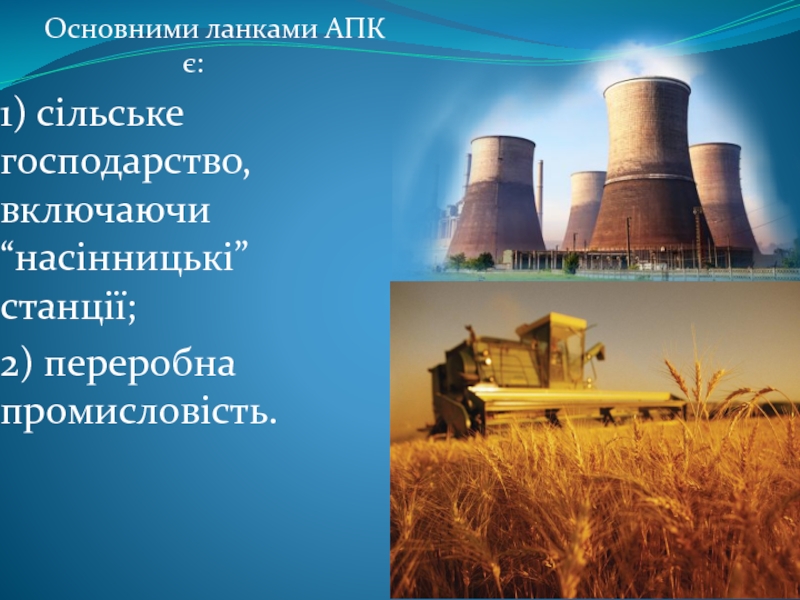 Основними ланками АПК є:

1) сільське господарство, включаючи “насінницькі” станції;

2) переробна промисловість.